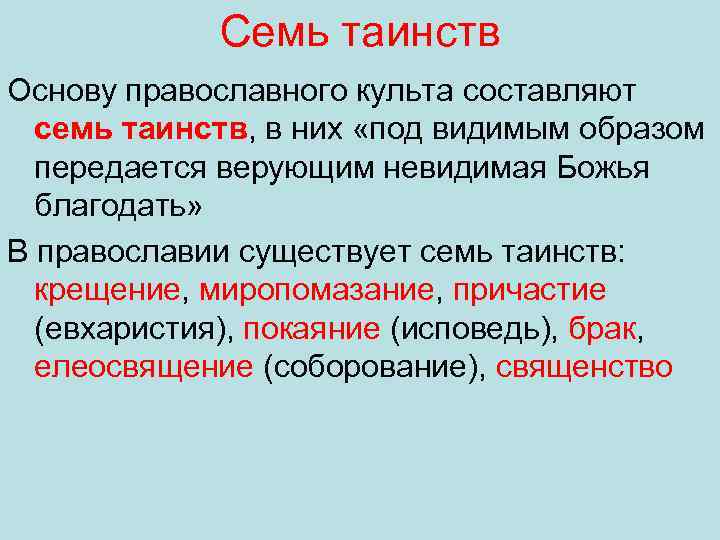 Семь таинств

Основу православного культа составляют семь таинств, в них «под видимым образом передается верующим невидимая Божья благодать»

В православии существует семь таинств: крещение, миропомазание, причастие (евхаристия), покаяние (исповедь), брак, елеосвящение (соборование), священство